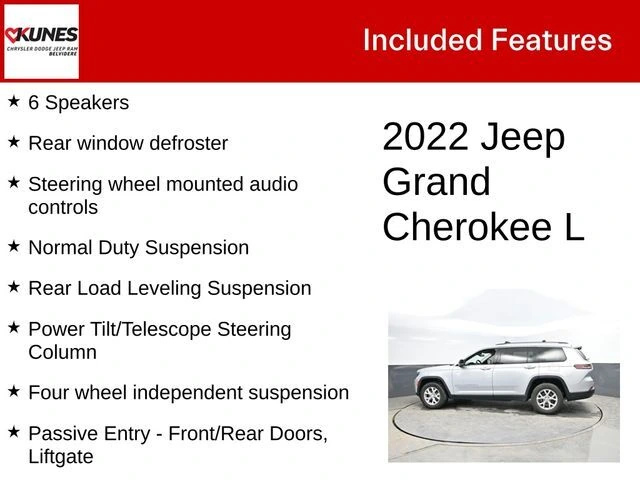 KUNES
CHRYSLER DODGE JEEP RAM
BELVIDERE

Included Features

★ 6 Speakers

★ Rear window defroster

★ Steering wheel mounted audio controls

★ Normal Duty Suspension

★ Rear Load Leveling Suspension

★ Power Tilt/Telescope Steering Column

★ Four wheel independent suspension

★ Passive Entry - Front/Rear Doors, Liftgate

2022 Jeep Grand Cherokee L